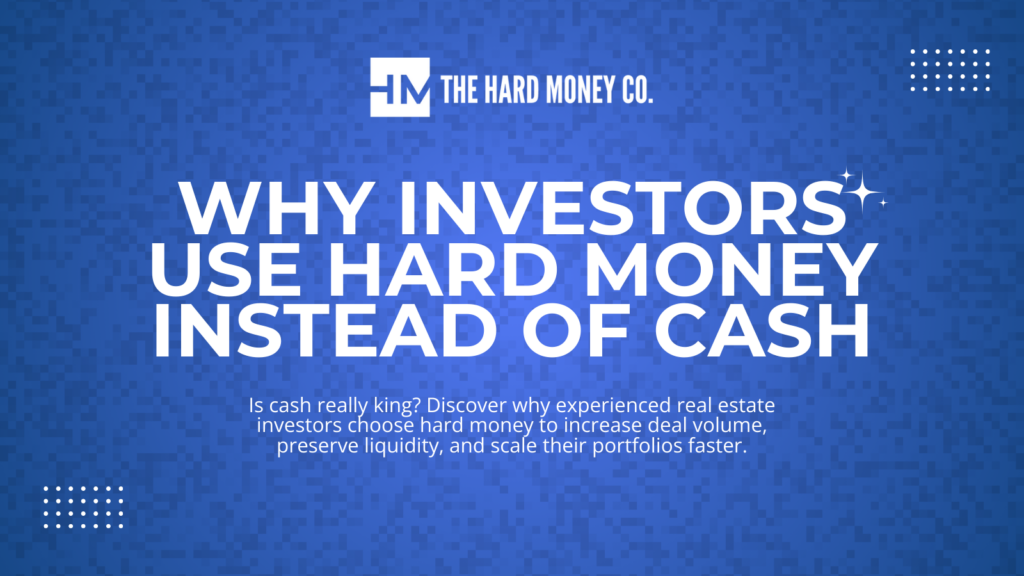 HM THE HARD MONEY CO.

WHY INVESTORS USE HARD MONEY INSTEAD OF CASH

Is cash really king? Discover why experienced real estate investors choose hard money to increase deal volume, preserve liquidity, and scale their portfolios faster.